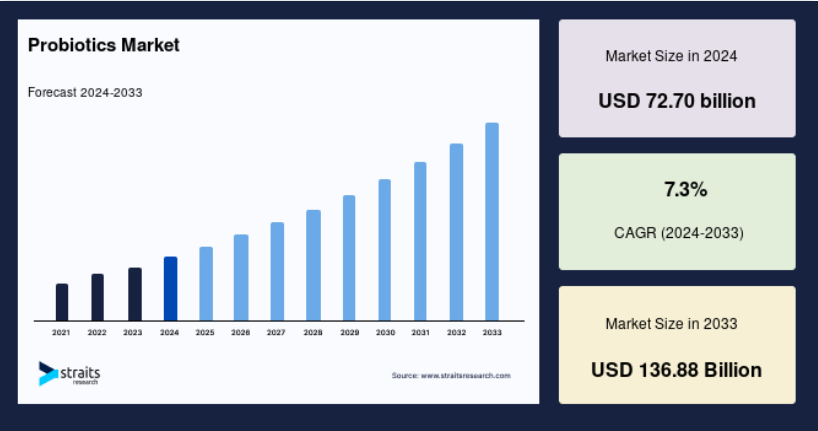 Probiotics Market

Forecast 2024-2033

2021 2022 2023 2024 2025 2026 2027 2028 2029 2030 2031 2032 2033

straits research

Source: www.straitsresearch.com

Market Size in 2024

USD 72.70 billion

7.3%

CAGR (2024-2033)

Market Size in 2033

USD 136.88 Billion